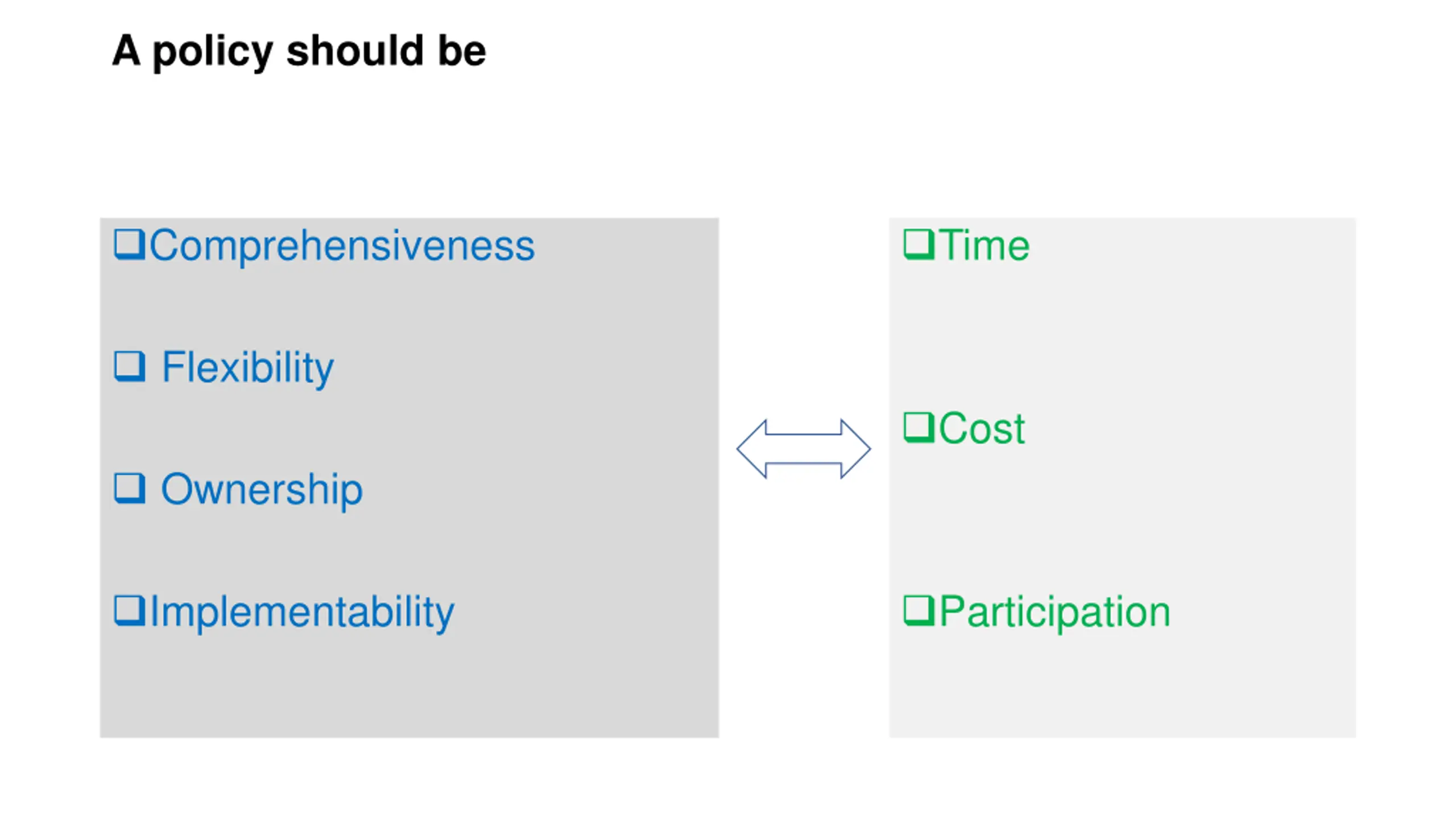 A policy should be

❑Comprehensiveness

❑ Flexibility

❑ Ownership

❑Implementability

❑Time

❑Cost

❑Participation